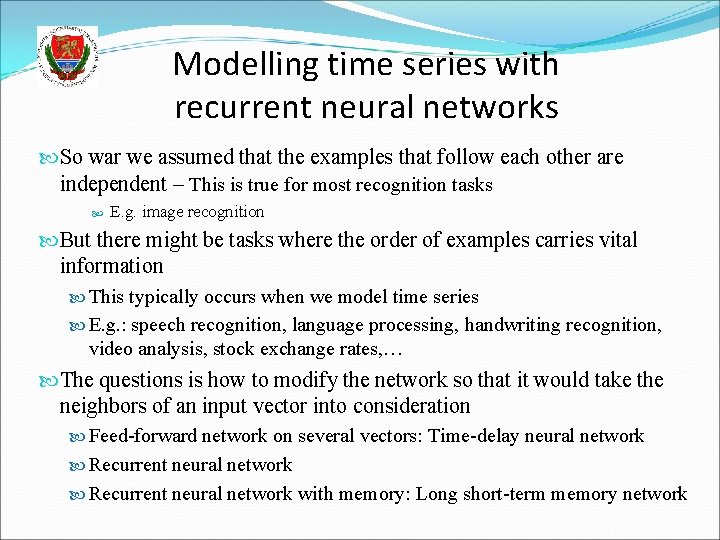 Modelling time series with recurrent neural networks

So war we assumed that the examples that follow each other are independent – This is true for most recognition tasks

E.g. image recognition

But there might be tasks where the order of examples carries vital information

This typically occurs when we model time series

E.g.: speech recognition, language processing, handwriting recognition, video analysis, stock exchange rates,…

The questions is how to modify the network so that it would take the neighbors of an input vector into consideration

Feed-forward network on several vectors: Time-delay neural network

Recurrent neural network

Recurrent neural network with memory: Long short-term memory network